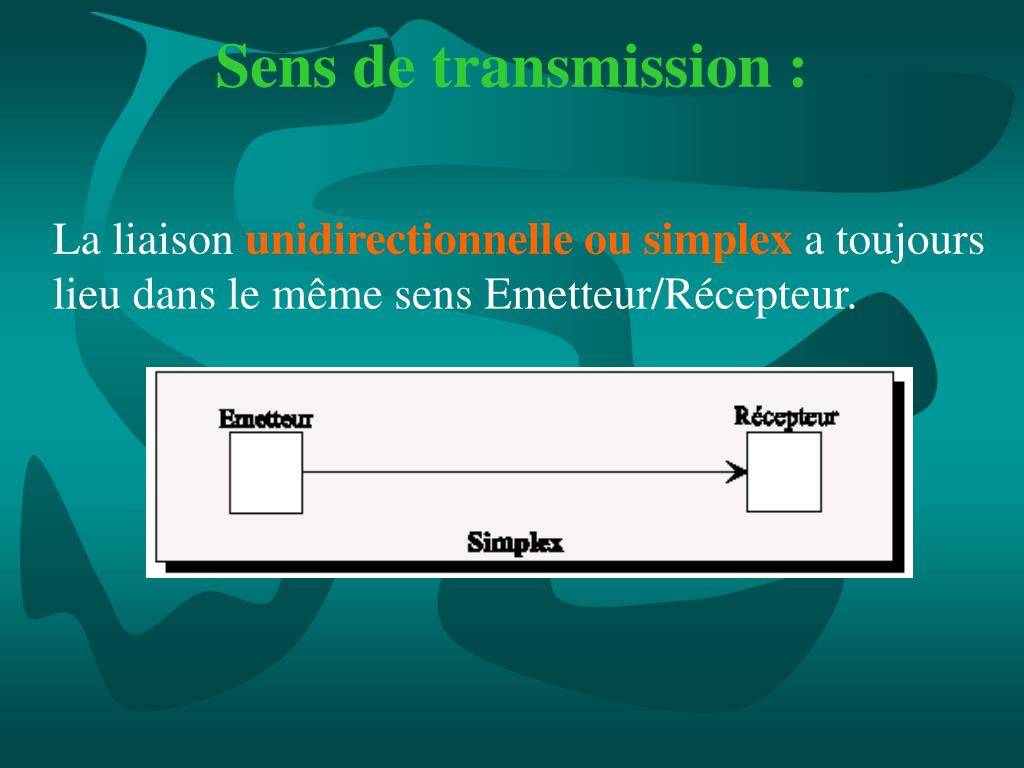 Sens de transmission :

La liaison unidirectionnelle ou simplex a toujours lieu dans le même sens Emetteur/Récepteur.

Emetteur

Récepteur

Simplex